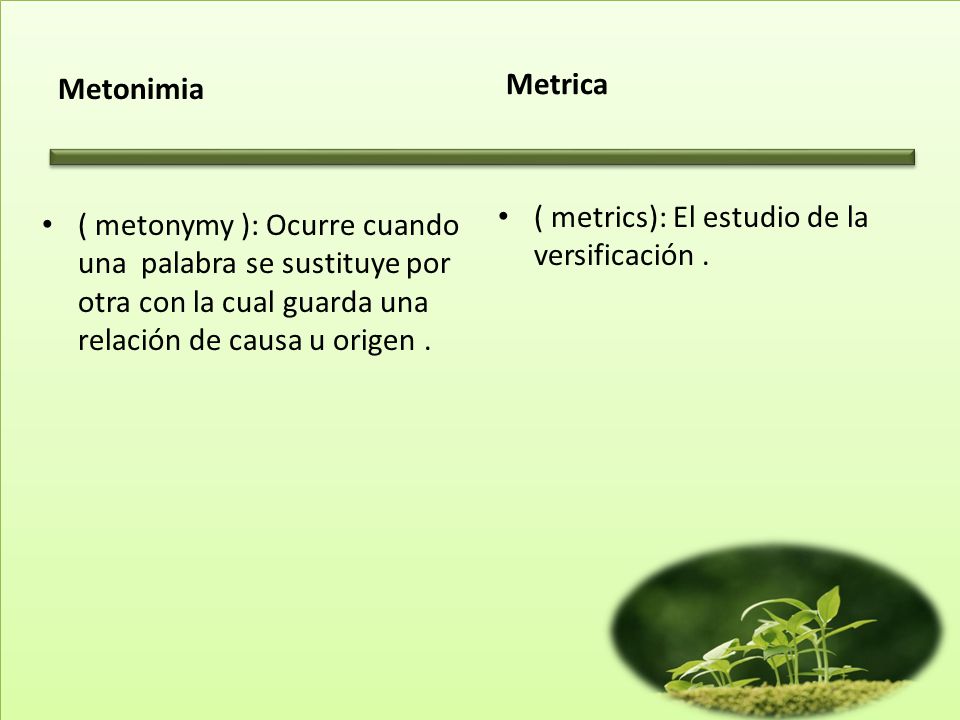 Metonimia

• ( metonymy ): Ocurre cuando una palabra se sustituye por otra con la cual guarda una relación de causa u origen .

Metrica

• ( metrics): El estudio de la versificación .